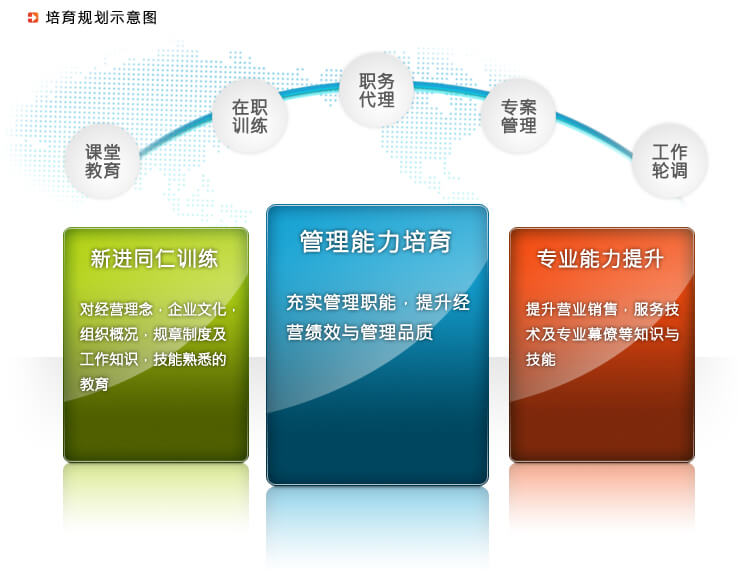 培育规划示意图

课堂教育

在职训练

职务代理

专案管理

工作轮调

新进同仁训练

对经营理念，企业文化，组织概况，规章制度及工作知识，技能熟悉的教育

管理能力培育

充实管理职能，提升经营绩效与管理品质

专业能力提升

提升营业销售，服务技术及专业幕僚等知识与技能